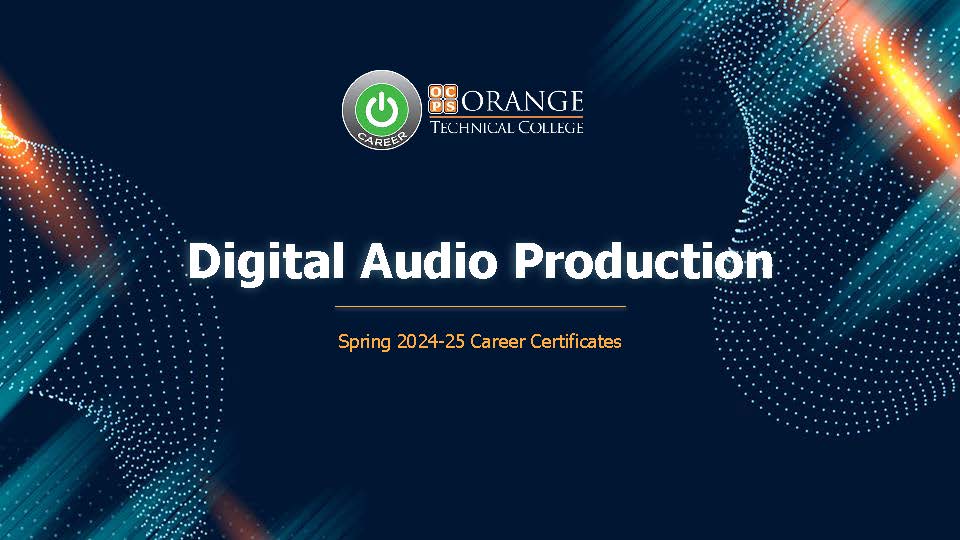 CAREER

OCPS ORANGE TECHNICAL COLLEGE

Digital Audio Production

Spring 2024-25 Career Certificates